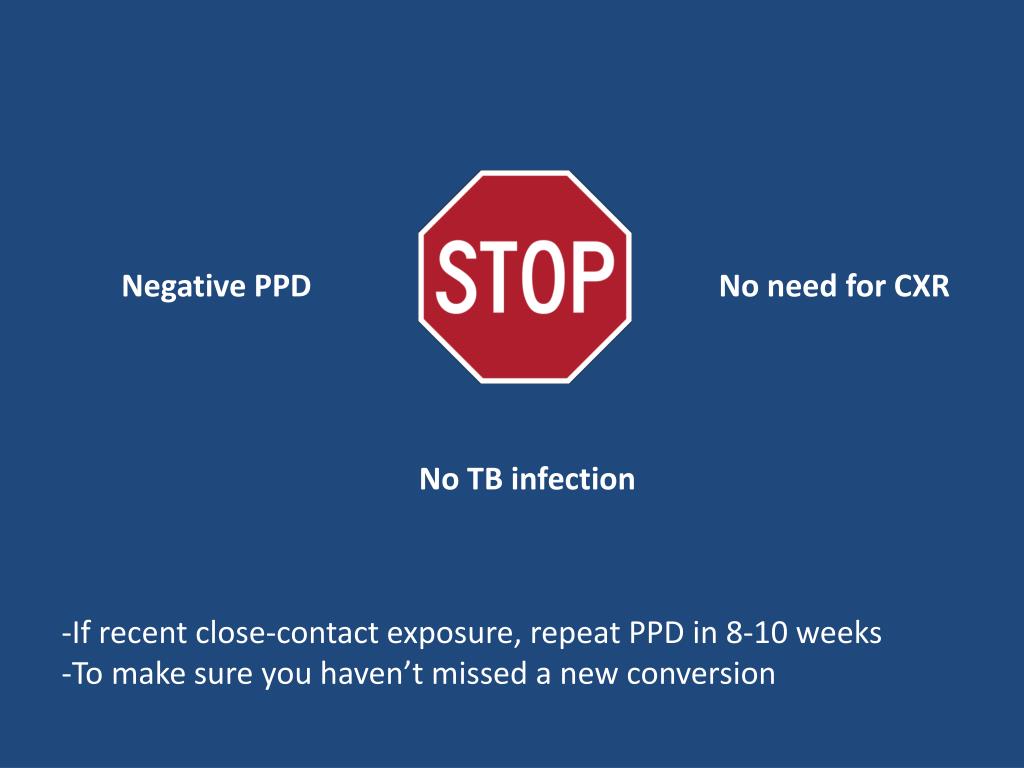 Negative PPD

STOP

No need for CXR

No TB infection

-If recent close-contact exposure, repeat PPD in 8-10 weeks
-To make sure you haven’t missed a new conversion